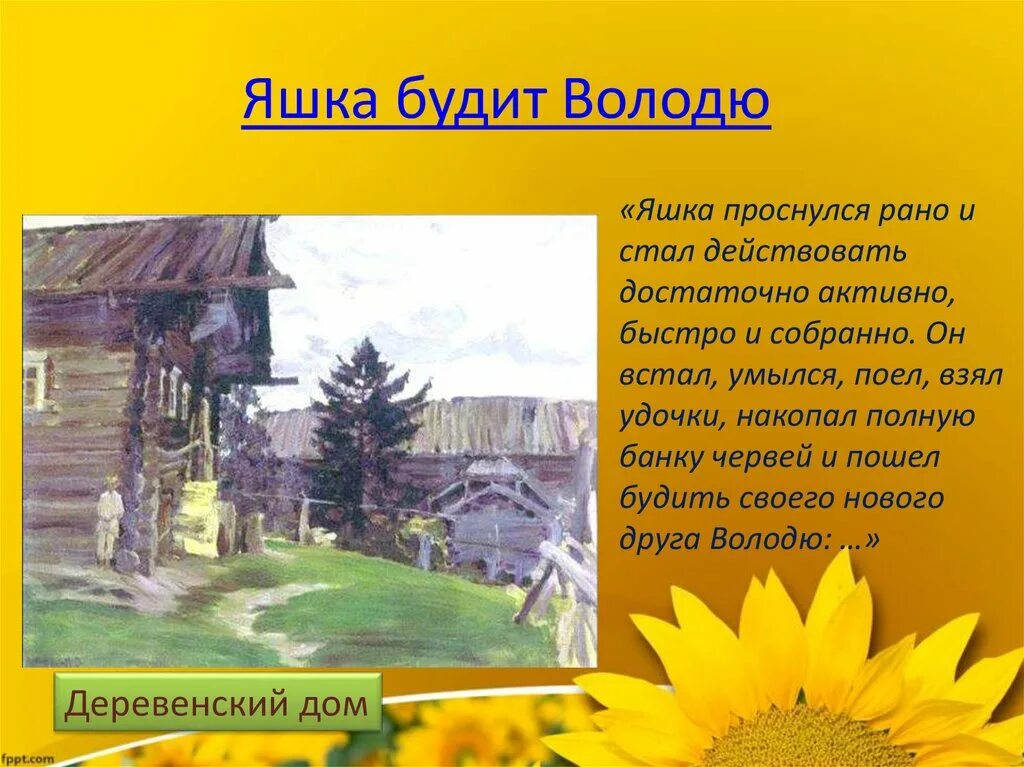 Яшка будит Володю

«Яшка проснулся рано и стал действовать достаточно активно, быстро и собранно. Он встал, умылся, поел, взял удочки, накопал полную банку червей и пошел будить своего нового друга Володю: …»

Деревенский дом

fppt.com